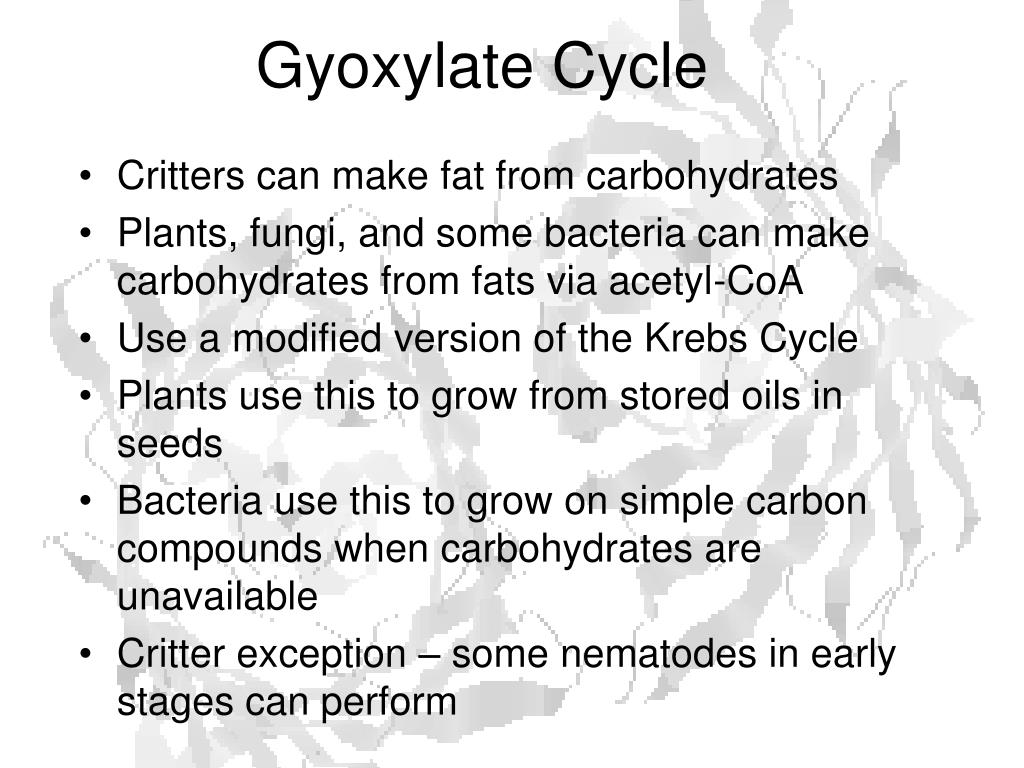 Gyoxylate Cycle

• Critters can make fat from carbohydrates
• Plants, fungi, and some bacteria can make carbohydrates from fats via acetyl-CoA
• Use a modified version of the Krebs Cycle
• Plants use this to grow from stored oils in seeds
• Bacteria use this to grow on simple carbon compounds when carbohydrates are unavailable
• Critter exception – some nematodes in early stages can perform